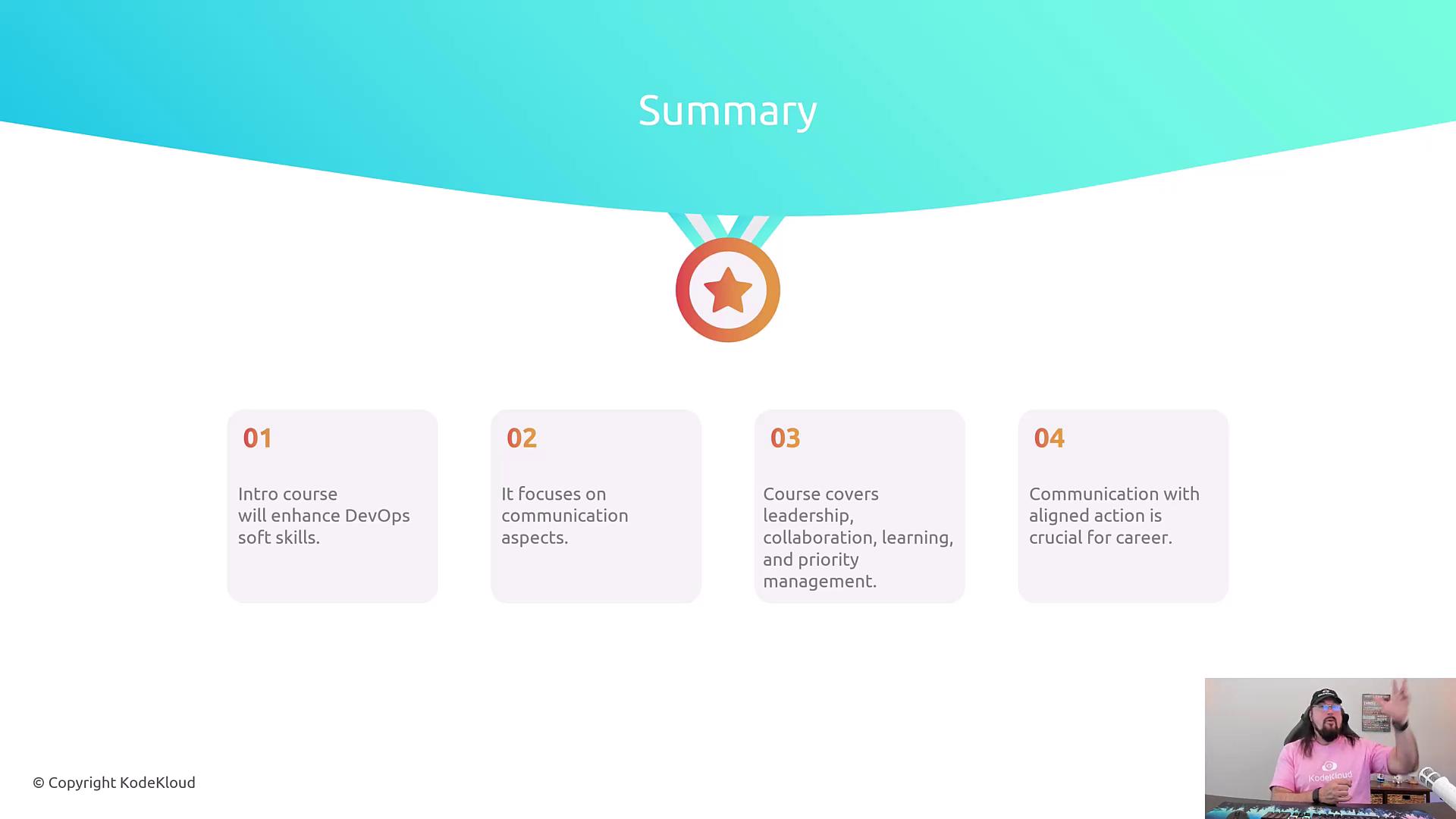 Summary

01

Intro course will enhance DevOps soft skills.

02

It focuses on communication aspects.

03

Course covers leadership, collaboration, learning, and priority management.

04

Communication with aligned action is crucial for career.

© Copyright KodeKloud

KodeKloud